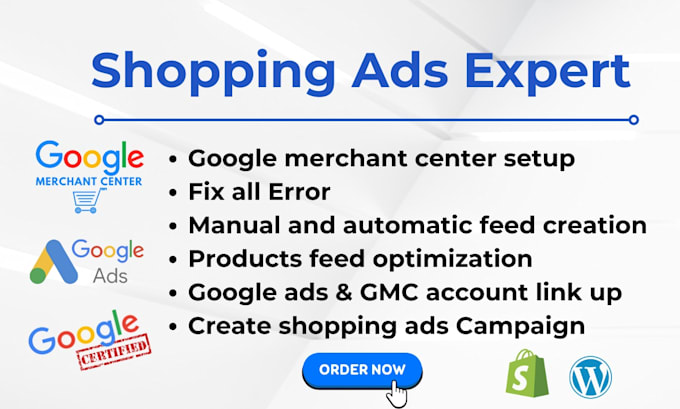 Shopping Ads Expert

Google
MERCHANT CENTER

Google
Ads

Google
CERTIFIED

• Google merchant center setup
• Fix all Error
• Manual and automatic feed creation
• Products feed optimization
• Google ads & GMC account link up
• Create shopping ads Campaign

ORDER NOW